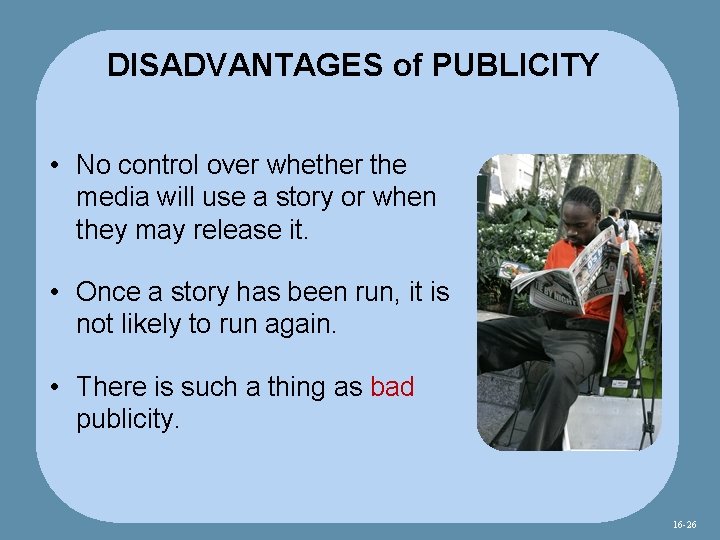 DISADVANTAGES of PUBLICITY

• No control over whether the media will use a story or when they may release it.

• Once a story has been run, it is not likely to run again.

• There is such a thing as bad publicity.

16-26